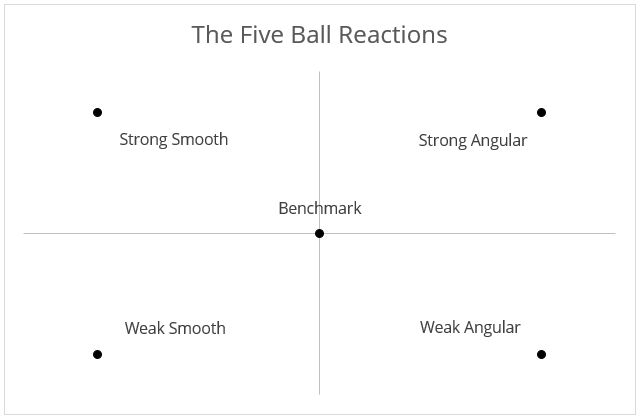 The Five Ball Reactions

Strong Smooth

Strong Angular

Benchmark

Weak Smooth

Weak Angular